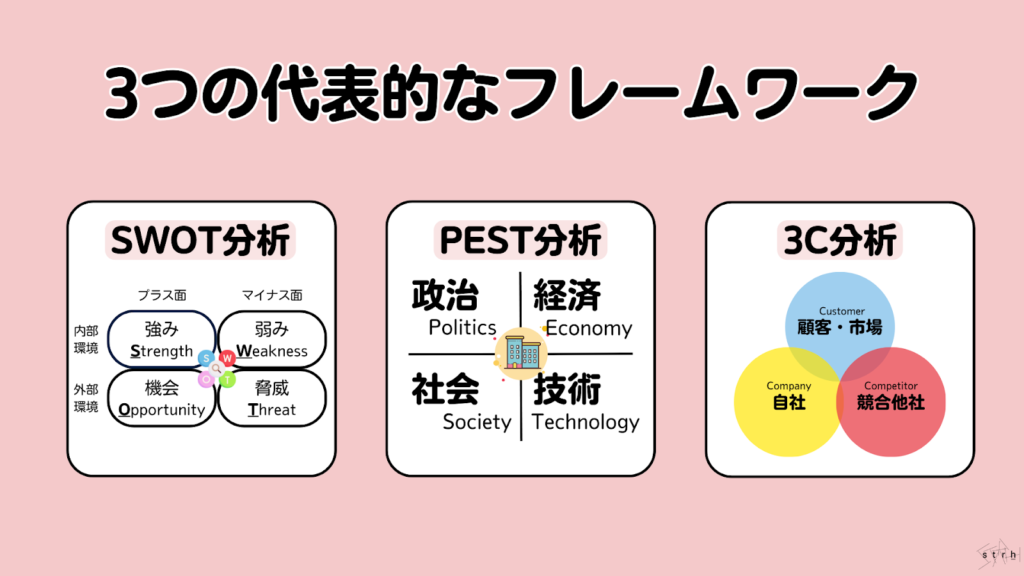 3つの代表的なフレームワーク

SWOT分析

プラス面 マイナス面

内部環境

強み Strength

弱み Weakness

外部環境

機会 Opportunity

脅威 Threat

S W O T

PEST分析

政治 Politics

経済 Economy

社会 Society

技術 Technology

3C分析

Customer 顧客・市場

Company 自社

Competitor 競合他社

strh